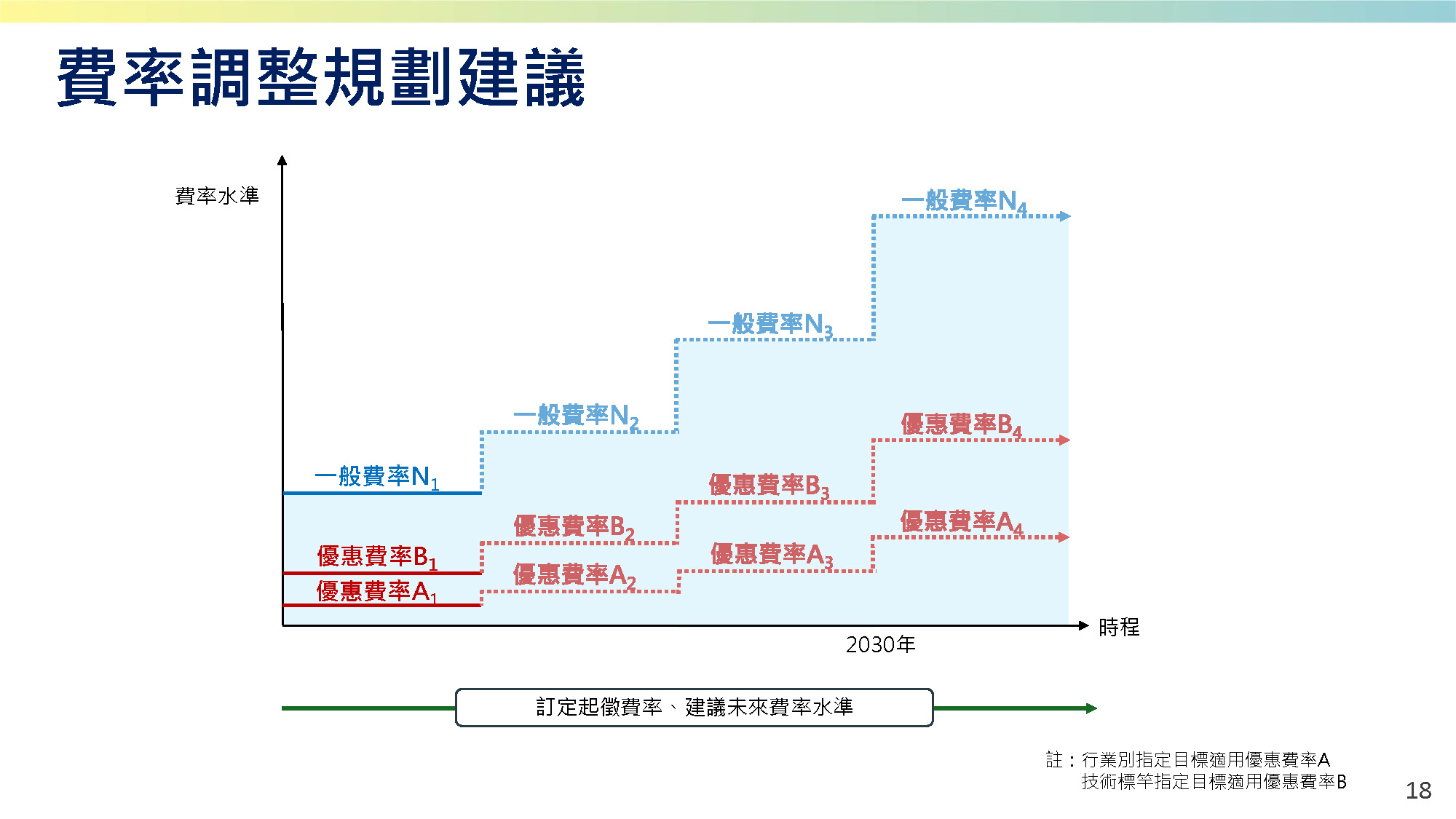 費率調整規劃建議

費率水準

一般費率$N_4$

一般費率$N_3$

一般費率$N_2$

優惠費率$B_4$

一般費率$N_1$

優惠費率$B_3$

優惠費率$B_2$

優惠費率$A_4$

優惠費率$B_1$

優惠費率$A_3$

優惠費率$A_2$

優惠費率$A_1$

時程

2030年

訂定起徵費率、建議未來費率水準

註：行業別指定目標適用優惠費率A
技術標竿指定目標適用優惠費率B

18